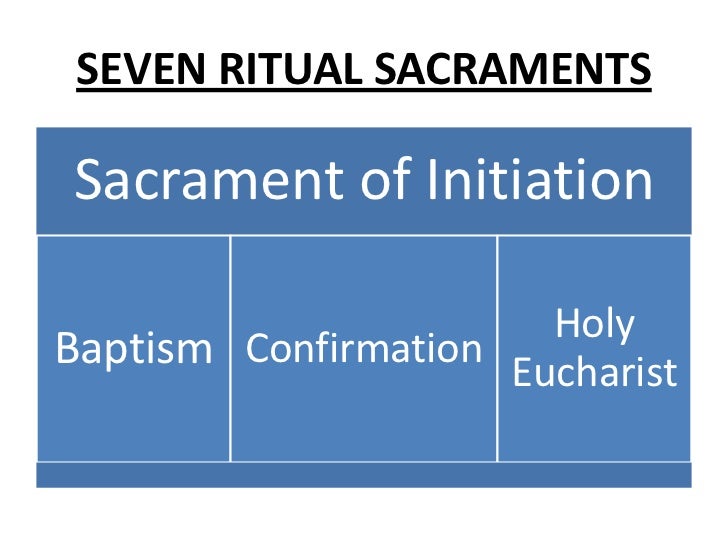 SEVEN RITUAL SACRAMENTS

Sacrament of Initiation

Baptism

Confirmation

Holy Eucharist